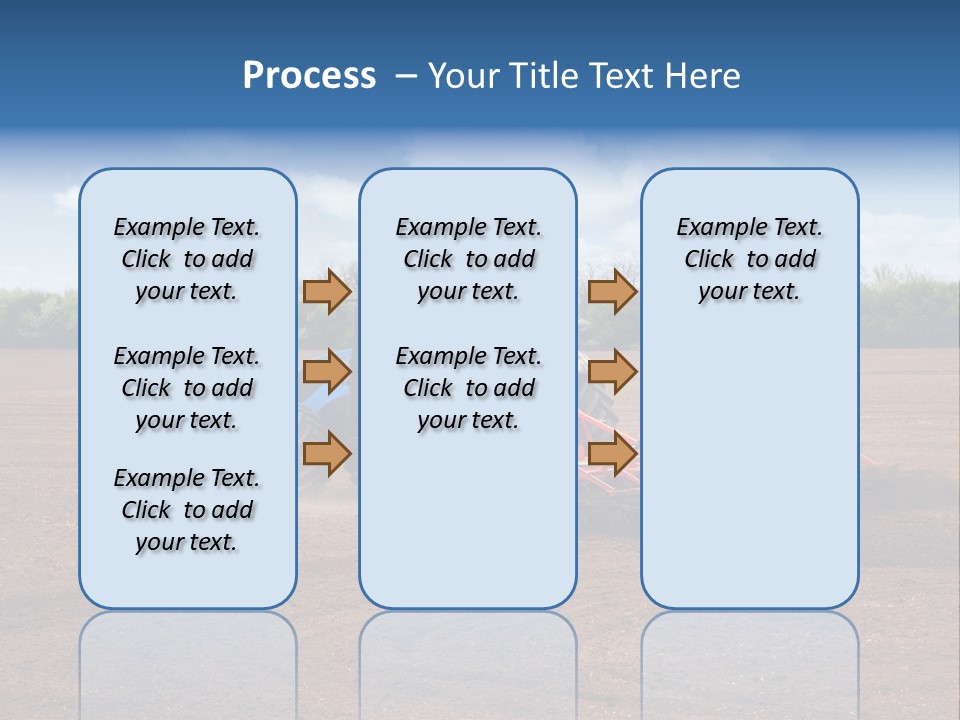 Process – Your Title Text Here

Example Text. Click to add your text.

Example Text. Click to add your text.

Example Text. Click to add your text.

Example Text. Click to add your text.

Example Text. Click to add your text.

Example Text. Click to add your text.